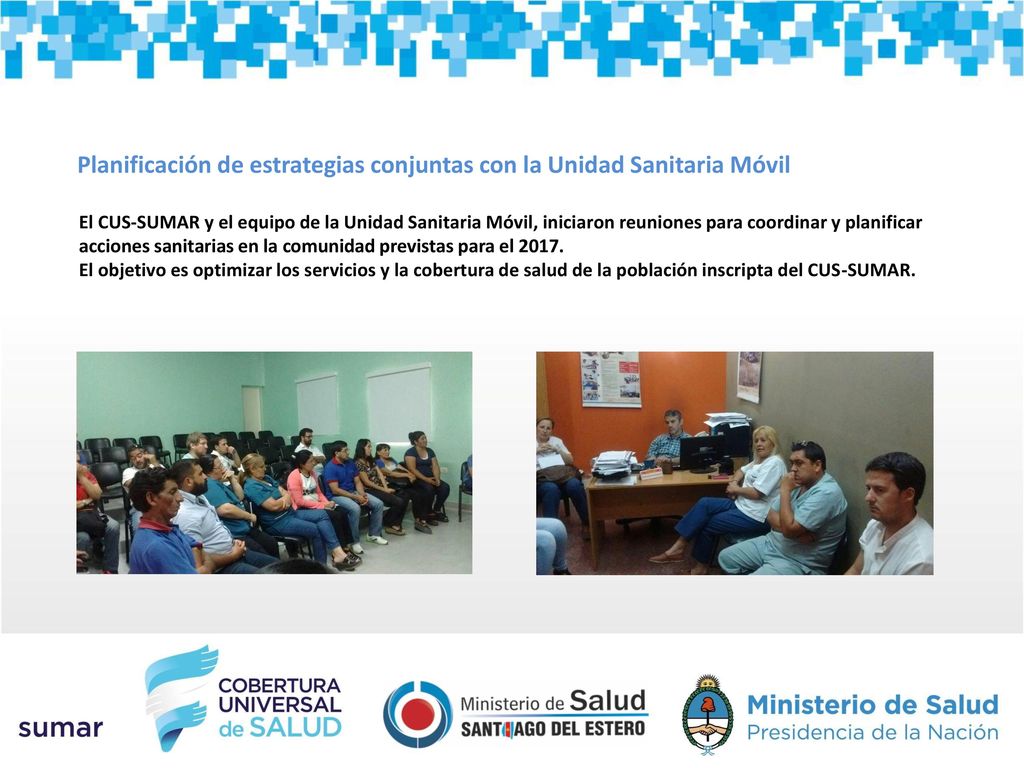 Planificación de estrategias conjuntas con la Unidad Sanitaria Móvil

El CUS-SUMAR y el equipo de la Unidad Sanitaria Móvil, iniciaron reuniones para coordinar y planificar acciones sanitarias en la comunidad previstas para el 2017.
El objetivo es optimizar los servicios y la cobertura de salud de la población inscripta del CUS-SUMAR.

sumar

COBERTURA UNIVERSAL de SALUD

Ministerio de Salud
SANTIAGO DEL ESTERO

Ministerio de Salud
Presidencia de la Nación